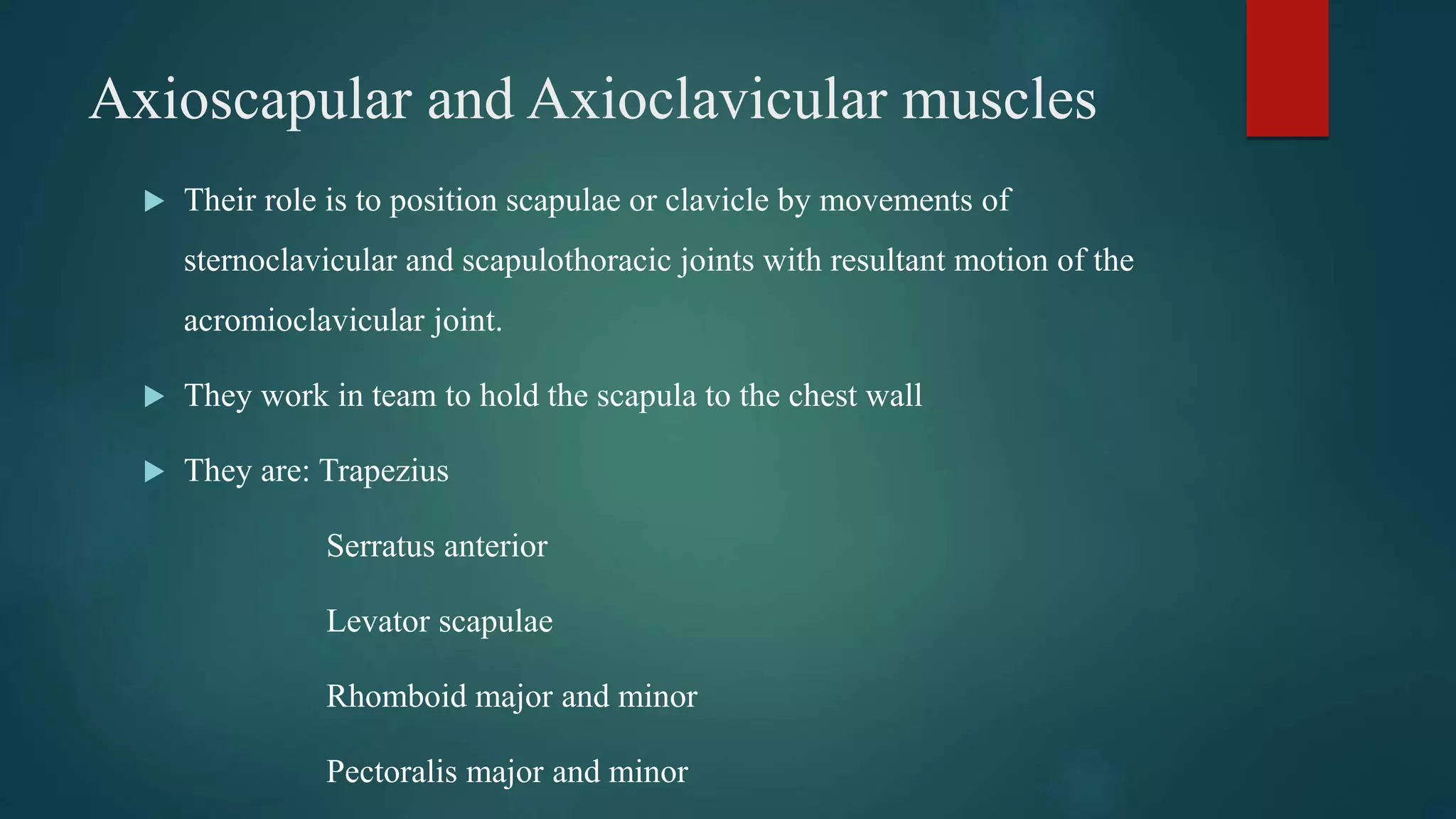 Axioscapular and Axioclavicular muscles

Their role is to position scapulae or clavicle by movements of sternoclavicular and scapulothoracic joints with resultant motion of the acromioclavicular joint.

They work in team to hold the scapula to the chest wall

They are: Trapezius

Serratus anterior

Levator scapulae

Rhomboid major and minor

Pectoralis major and minor